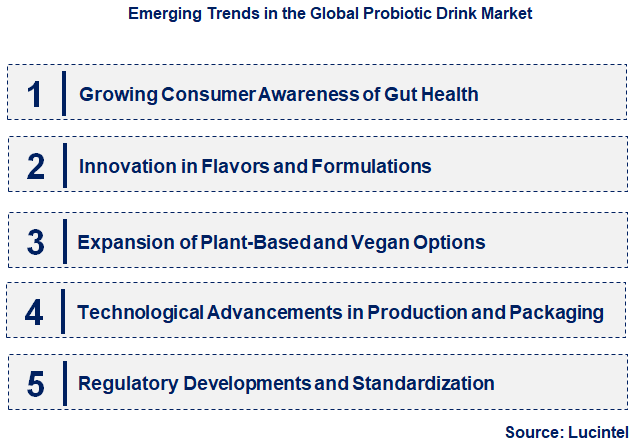 Emerging Trends in the Global Probiotic Drink Market

1 Growing Consumer Awareness of Gut Health

2 Innovation in Flavors and Formulations

3 Expansion of Plant-Based and Vegan Options

4 Technological Advancements in Production and Packaging

5 Regulatory Developments and Standardization

Source: Lucintel